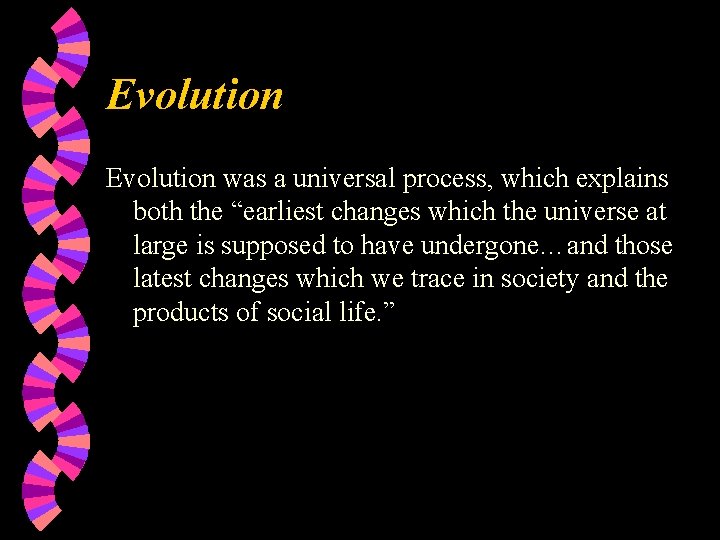 Evolution

Evolution was a universal process, which explains both the “earliest changes which the universe at large is supposed to have undergone…and those latest changes which we trace in society and the products of social life.”